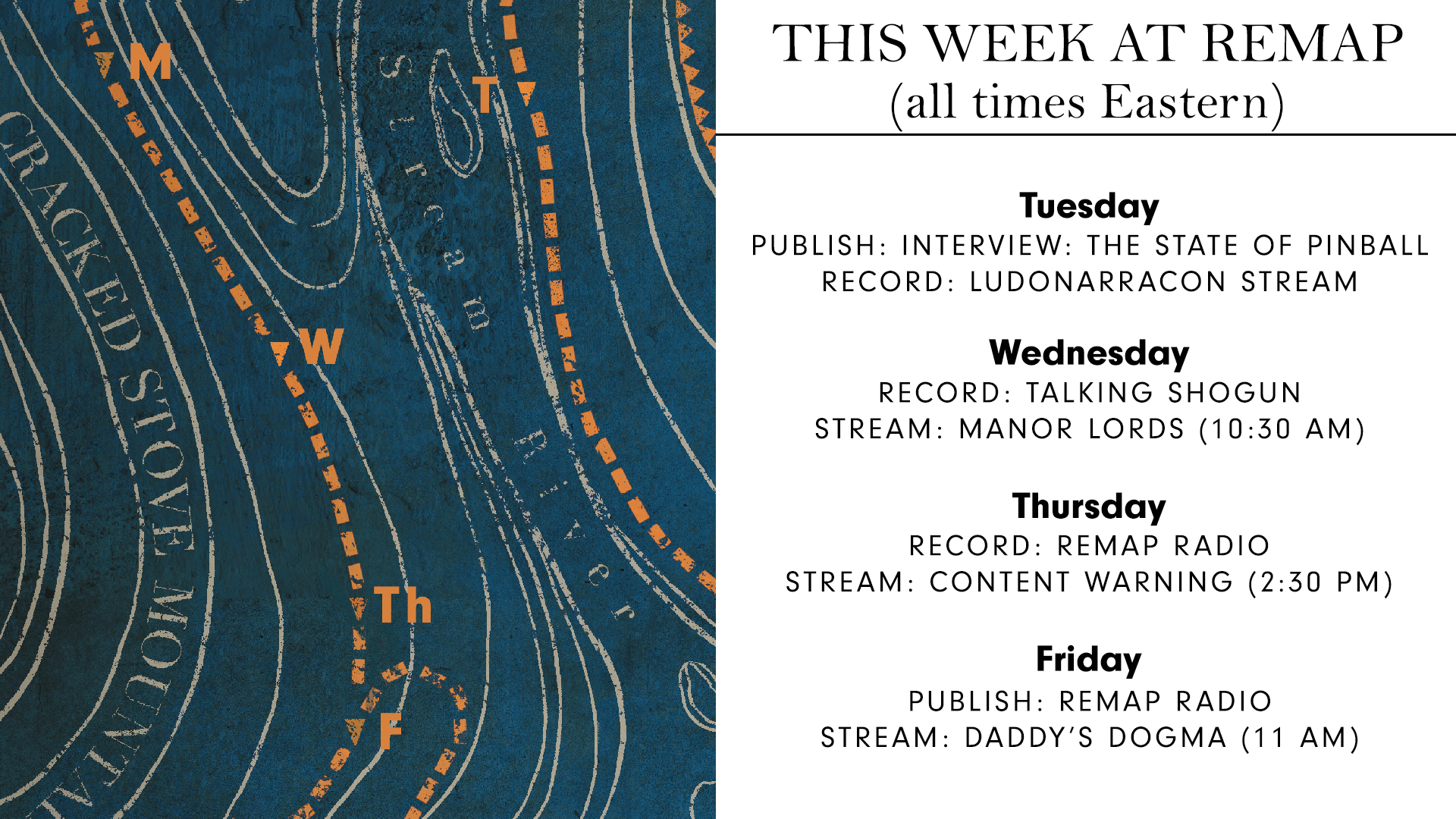 M
T
W
Th
F
CRACKED STOVE MOUNTA
Stream
River

THIS WEEK AT REMAP
(all times Eastern)

Tuesday
PUBLISH: INTERVIEW: THE STATE OF PINBALL
RECORD: LUDONARRACON STREAM

Wednesday
RECORD: TALKING SHOGUN
STREAM: MANOR LORDS (10:30 AM)

Thursday
RECORD: REMAP RADIO
STREAM: CONTENT WARNING (2:30 PM)

Friday
PUBLISH: REMAP RADIO
STREAM: DADDY'S DOGMA (11 AM)